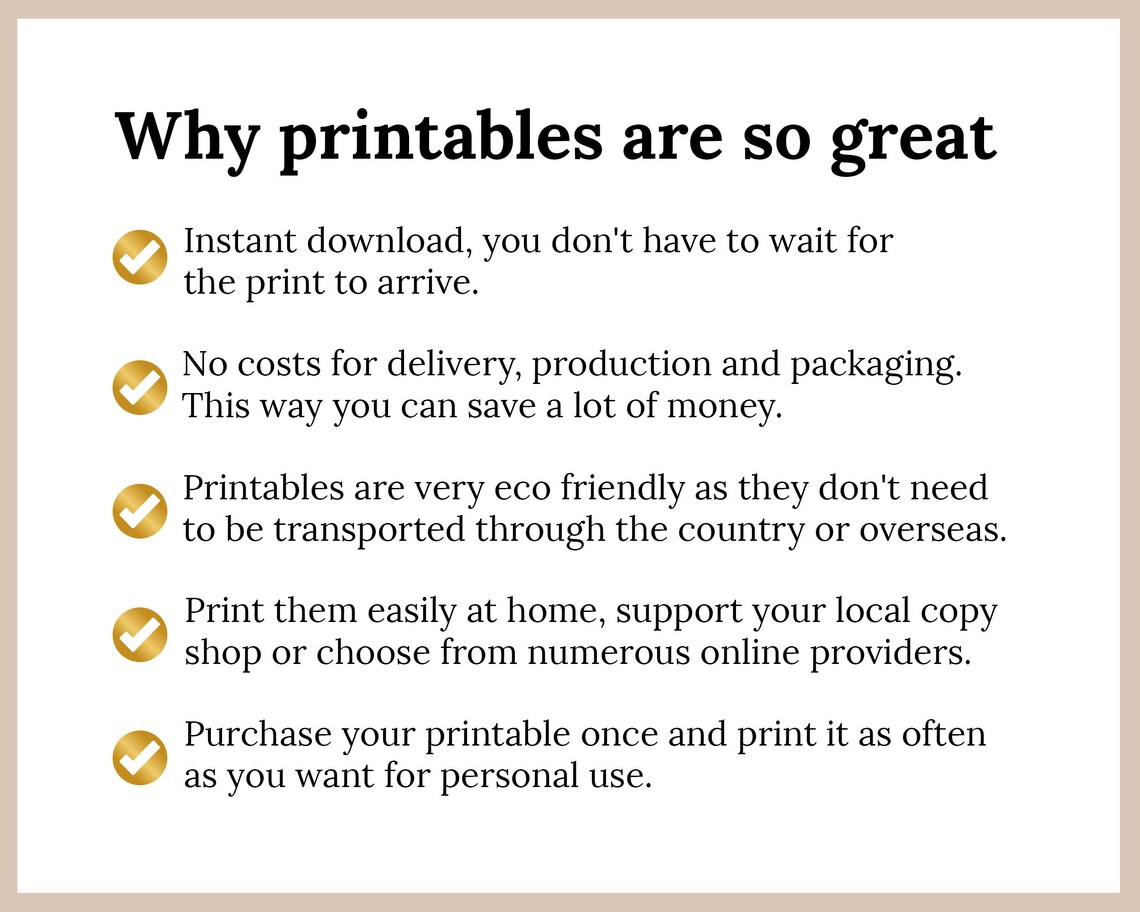 Why printables are so great

Instant download, you don't have to wait for the print to arrive.

No costs for delivery, production and packaging. This way you can save a lot of money.

Printables are very eco friendly as they don't need to be transported through the country or overseas.

Print them easily at home, support your local copy shop or choose from numerous online providers.

Purchase your printable once and print it as often as you want for personal use.